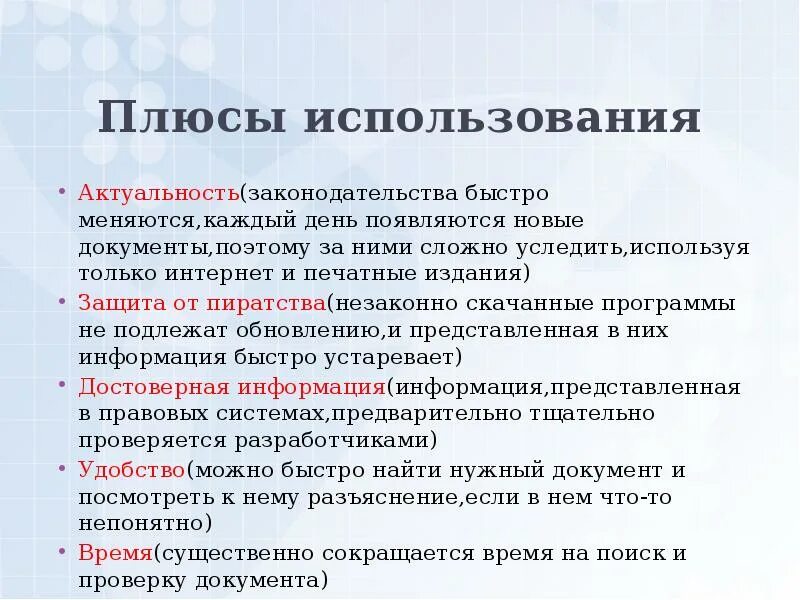 Плюсы использования

• Актуальность(законодательства быстро меняются,каждый день появляются новые документы,поэтому за ними сложно уследить,используя только интернет и печатные издания)
• Защита от пиратства(незаконно скачанные программы не подлежат обновлению,и представленная в них информация быстро устаревает)
• Достоверная информация(информация,представленная в правовых системах,предварительно тщательно проверяется разработчиками)
• Удобство(можно быстро найти нужный документ и посмотреть к нему разъяснение,если в нем что-то непонятно)
• Время(существенно сокращается время на поиск и проверку документа)